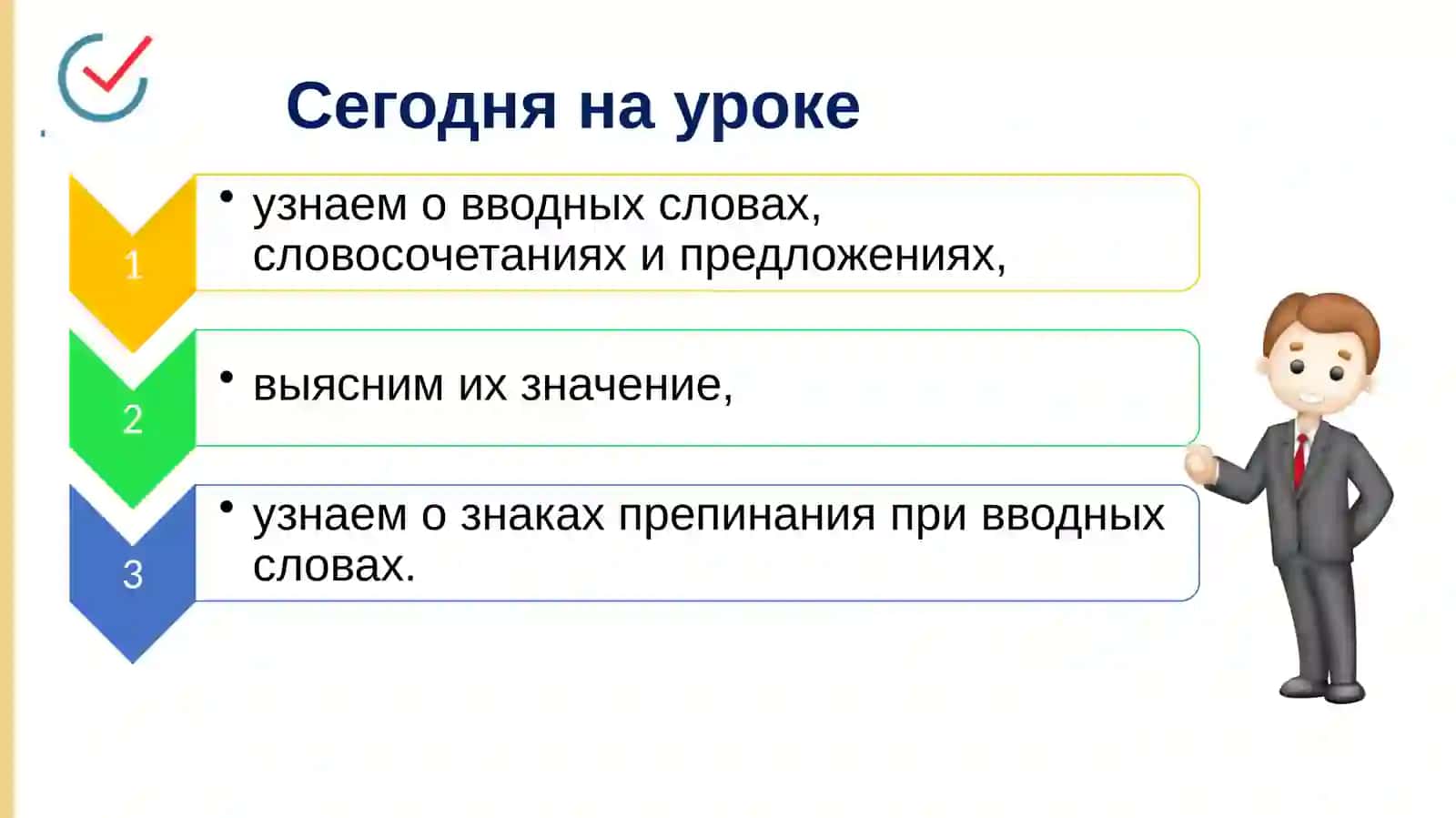 Сегодня на уроке

1
• узнаем о вводных словах, словосочетаниях и предложениях,

2
• выясним их значение,

3
• узнаем о знаках препинания при вводных словах.